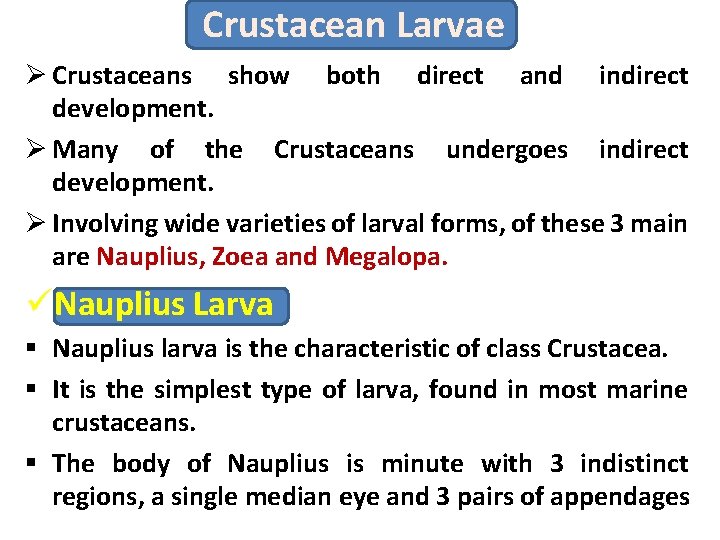 Crustacean Larvae

➢ Crustaceans show both direct and indirect development.

➢ Many of the Crustaceans undergoes indirect development.

➢ Involving wide varieties of larval forms, of these 3 main are Nauplius, Zoea and Megalopa.

✓ Nauplius Larva

▪ Nauplius larva is the characteristic of class Crustacea.

▪ It is the simplest type of larva, found in most marine crustaceans.

▪ The body of Nauplius is minute with 3 indistinct regions, a single median eye and 3 pairs of appendages